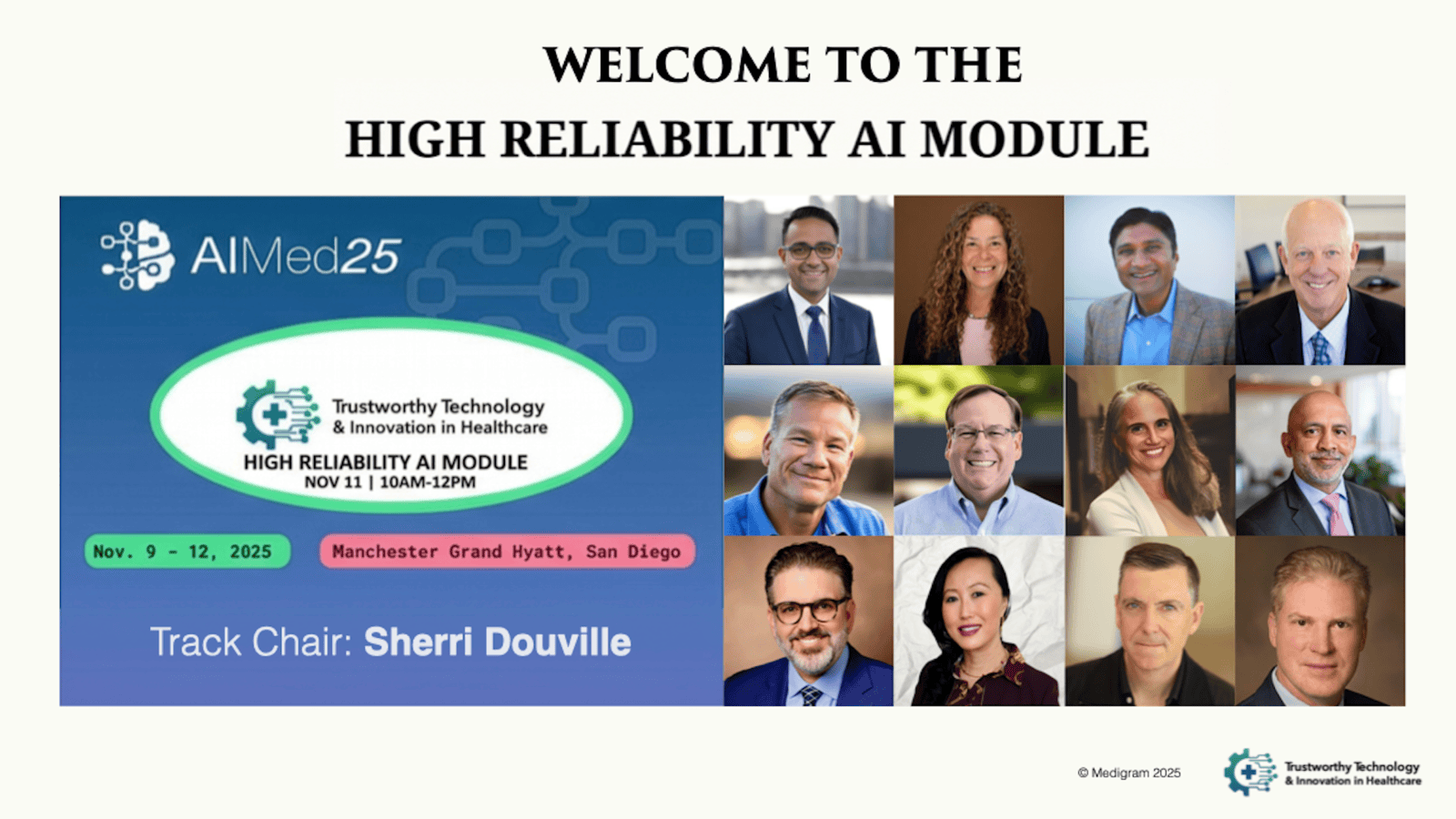 WELCOME TO THE
HIGH RELIABILITY AI MODULE

AIMed25

Trustworthy Technology & Innovation in Healthcare

HIGH RELIABILITY AI MODULE
NOV 11 | 10AM-12PM

Nov. 9 - 12, 2025

Manchester Grand Hyatt, San Diego

Track Chair: Sherri Douville

© Medigram 2025

Trustworthy Technology & Innovation in Healthcare